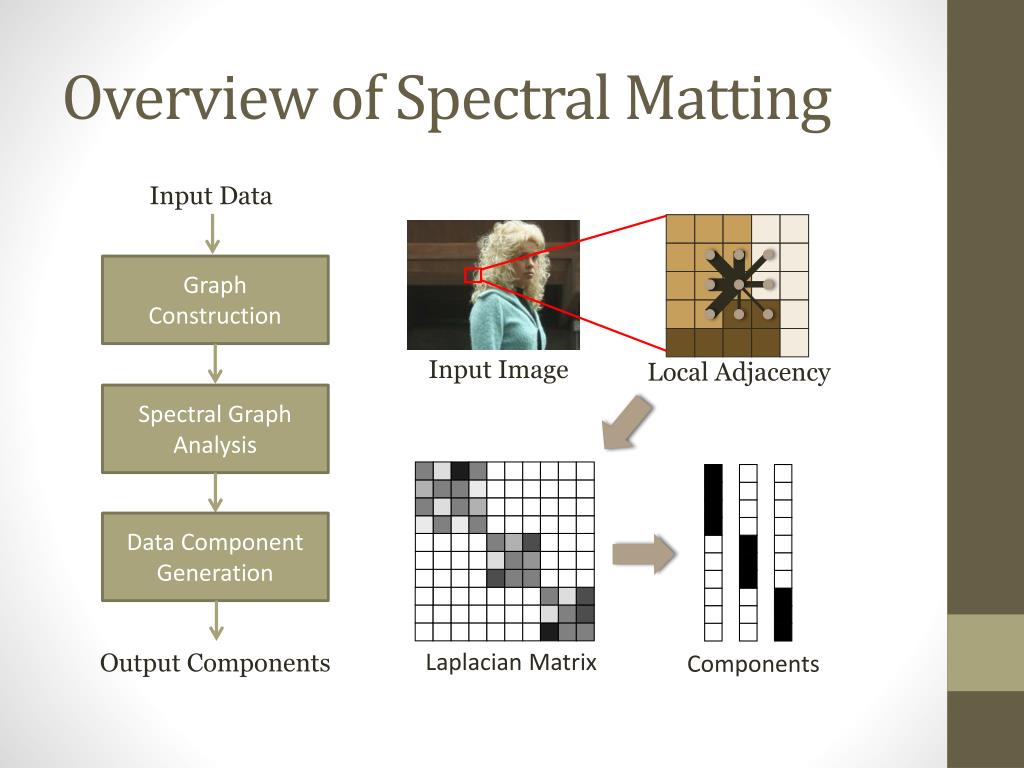 Overview of Spectral Matting

Input Data

Graph Construction

Spectral Graph Analysis

Data Component Generation

Output Components

Input Image

Local Adjacency

Laplacian Matrix

Components